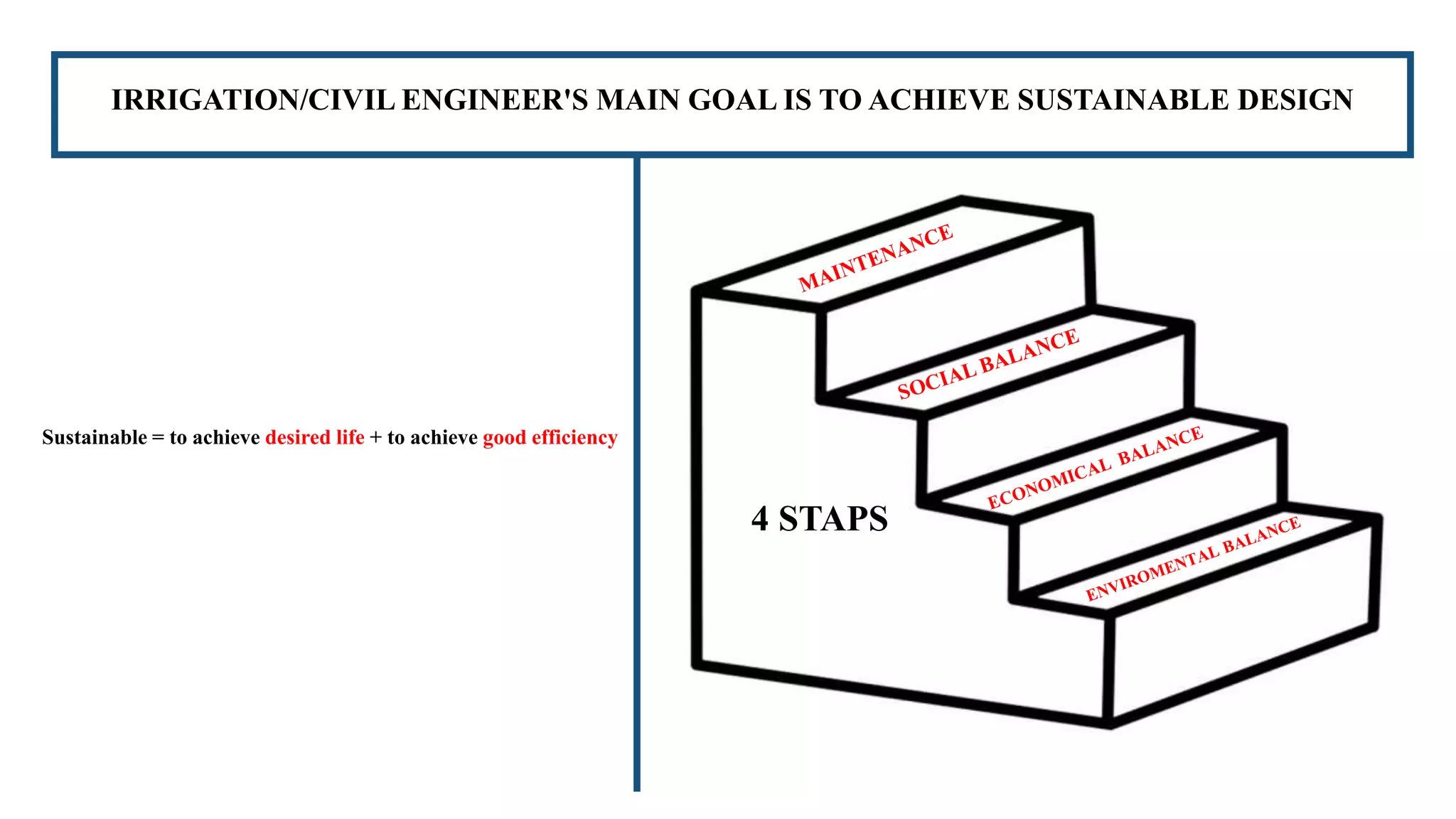 IRRIGATION/CIVIL ENGINEER'S MAIN GOAL IS TO ACHIEVE SUSTAINABLE DESIGN

Sustainable = to achieve desired life + to achieve good efficiency

MAINTENANCE

SOCIAL BALANCE

ECONOMICAL BALANCE

ENVIROMENTAL BALANCE

4 STAPS